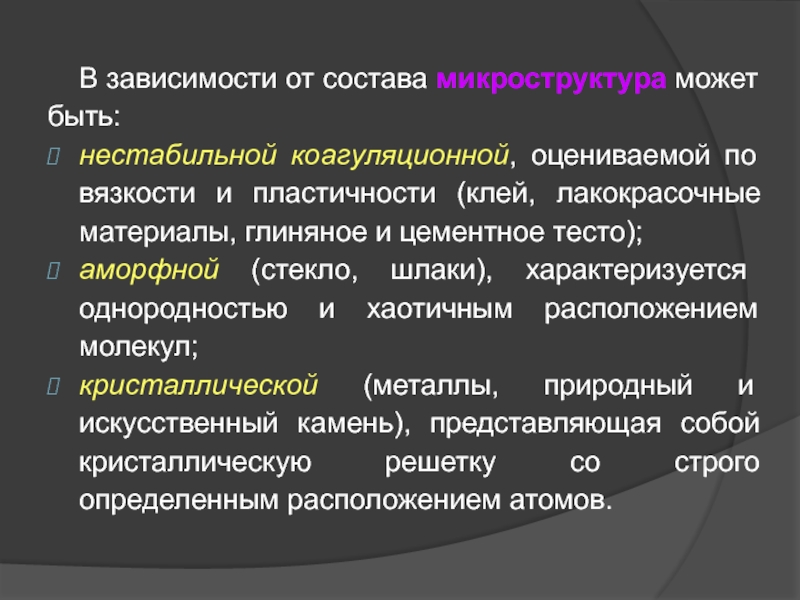 В зависимости от состава микроструктура может быть:

нестабильной коагуляционной, оцениваемой по вязкости и пластичности (клей, лакокрасочные материалы, глиняное и цементное тесто);

аморфной (стекло, шлаки), характеризуется однородностью и хаотичным расположением молекул;

кристаллической (металлы, природный и искусственный камень), представляющая собой кристаллическую решетку со строго определенным расположением атомов.